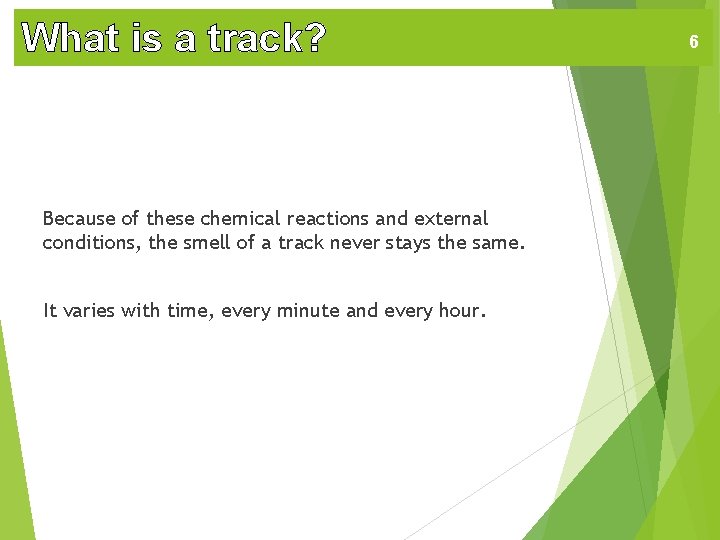 What is a track?

6

Because of these chemical reactions and external conditions, the smell of a track never stays the same.

It varies with time, every minute and every hour.